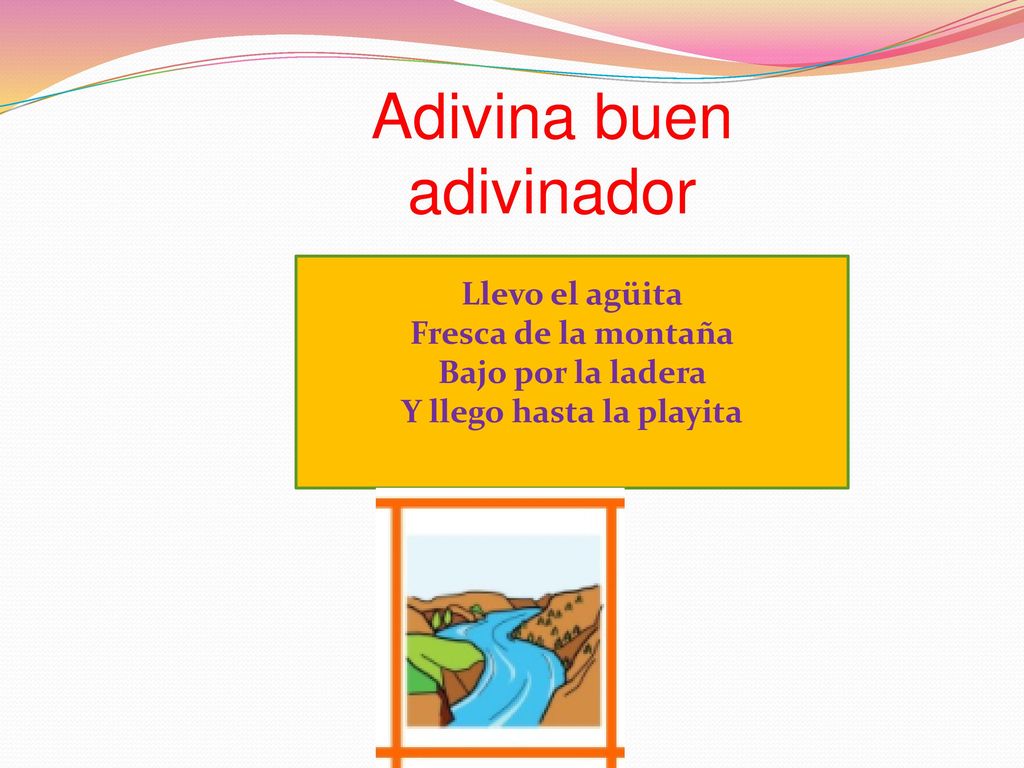 Adivina buen adivinador

Llevo el agüita
Fresca de la montaña
Bajo por la ladera
Y llego hasta la playita